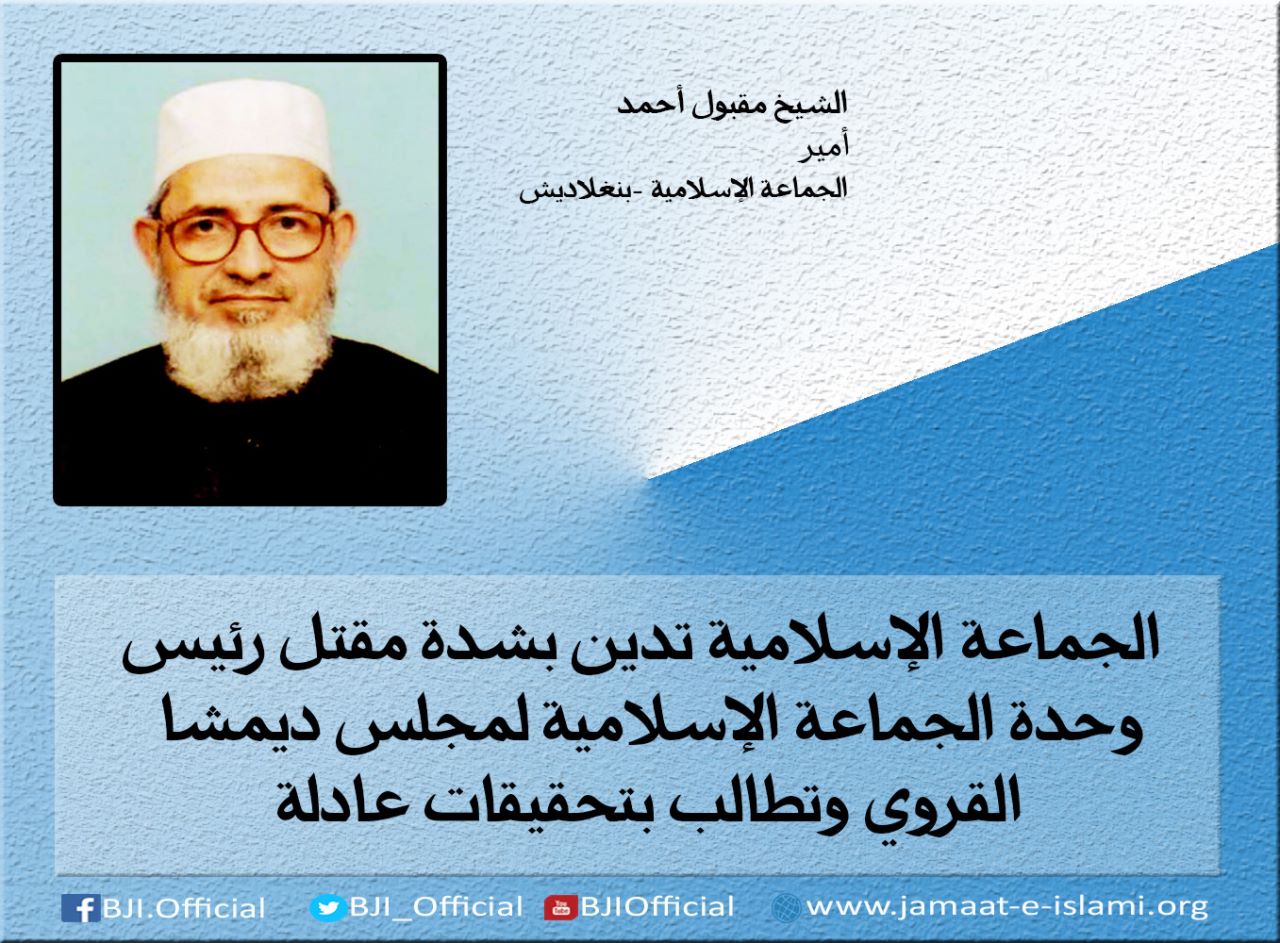 الشيخ مقبول أحمد
أمير
الجماعة الإسلامية -بنغلاديش

الجماعة الإسلامية تدين بشدة مقتل رئيس وحدة الجماعة الإسلامية لمجلس ديمشا القروي وتطالب بتحقيقات عادلة

BJI.Official BJI_Official BJIOfficial www.jamaat-e-islami.org